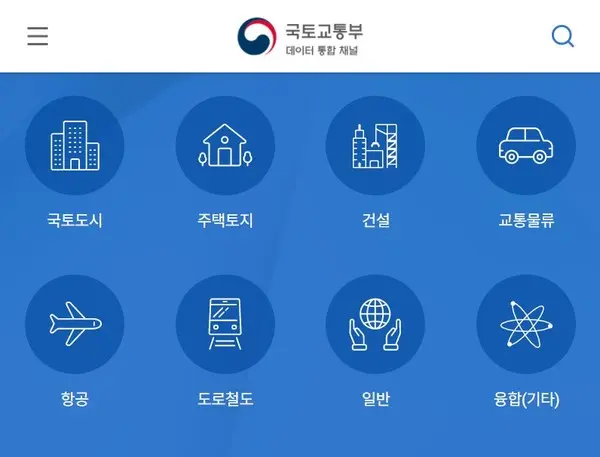 국토교통부
데이터 통합 채널

국토도시
주택토지
건설
교통물류

항공
도로철도
일반
융합(기타)